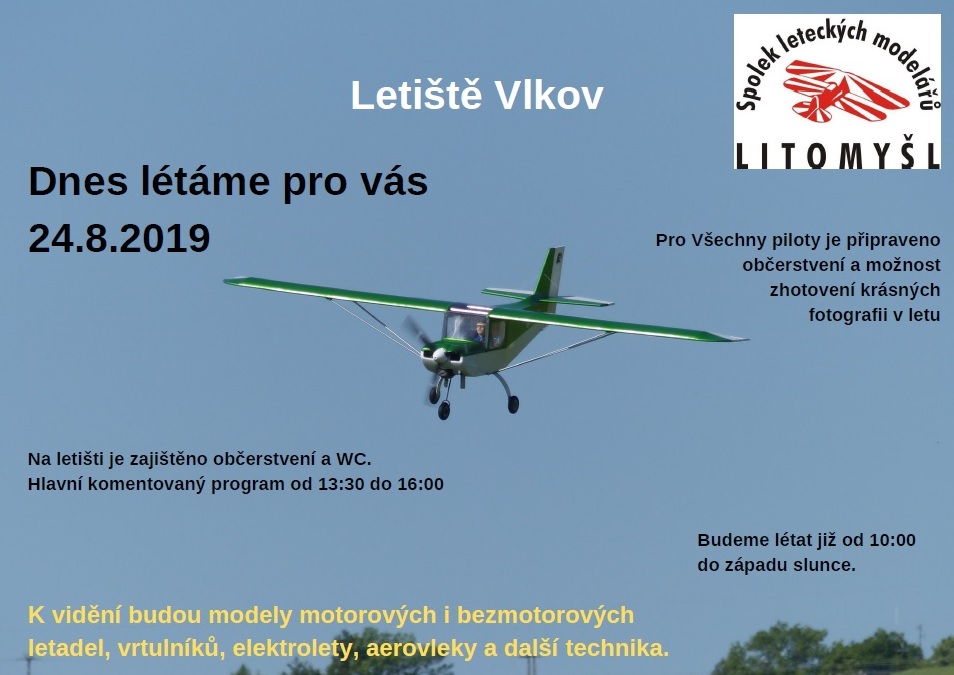 Letiště Vlkov

Spolek leteckých modelářů
LITOMYŠL

Dnes létáme pro vás
24.8.2019

Pro Všechny piloty je připraveno občerstvení a možnost zhotovení krásných fotografii v letu

Na letišti je zajištěno občerstvení a WC.
Hlavní komentovaný program od 13:30 do 16:00

Budeme létat již od 10:00 do západu slunce.

K vidění budou modely motorových i bezmotorových letadel, vrtulníků, elektrolety, aerovleky a další technika.